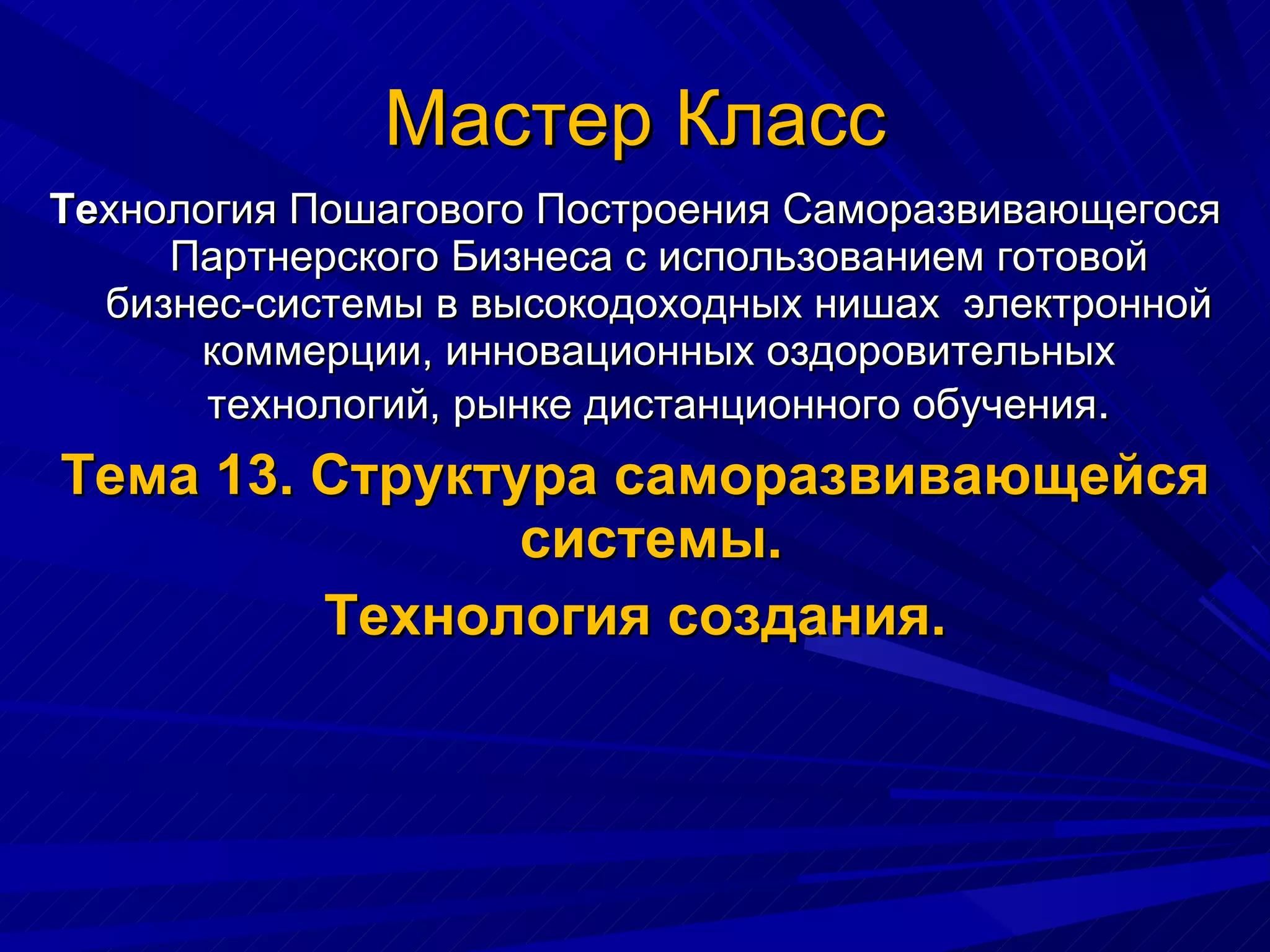 Мастер Класс

Технология Пошагового Построения Саморазвивающегося Партнерского Бизнеса с использованием готовой бизнес-системы в высокодоходных нишах электронной коммерции, инновационных оздоровительных технологий, рынке дистанционного обучения.

Тема 13. Структура саморазвивающейся системы.

Технология создания.